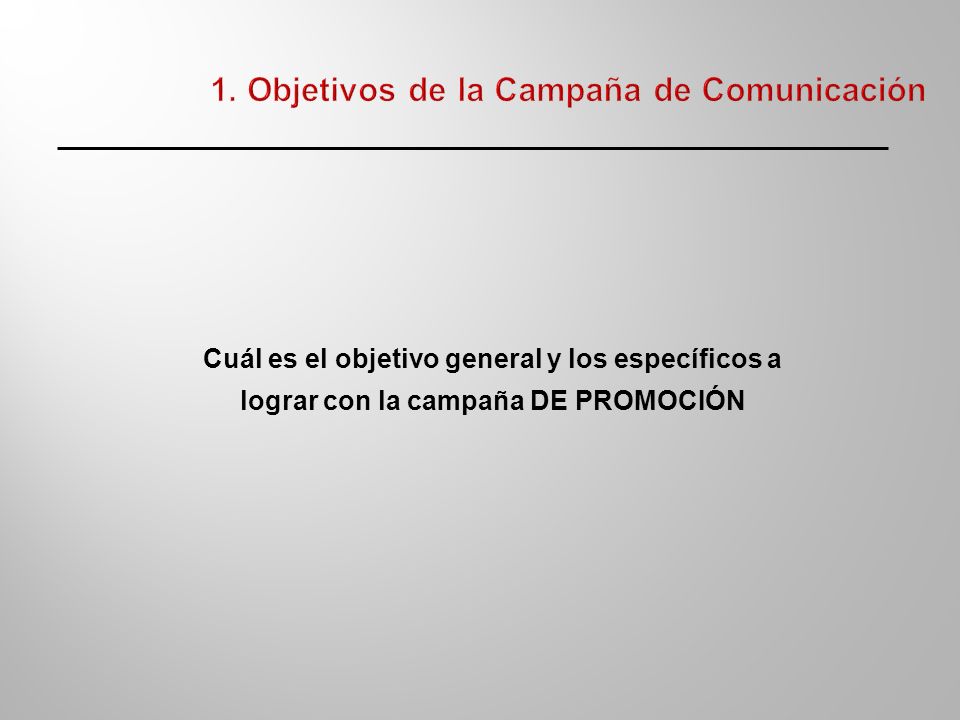 1. Objetivos de la Campaña de Comunicación

Cuál es el objetivo general y los específicos a lograr con la campaña DE PROMOCIÓN